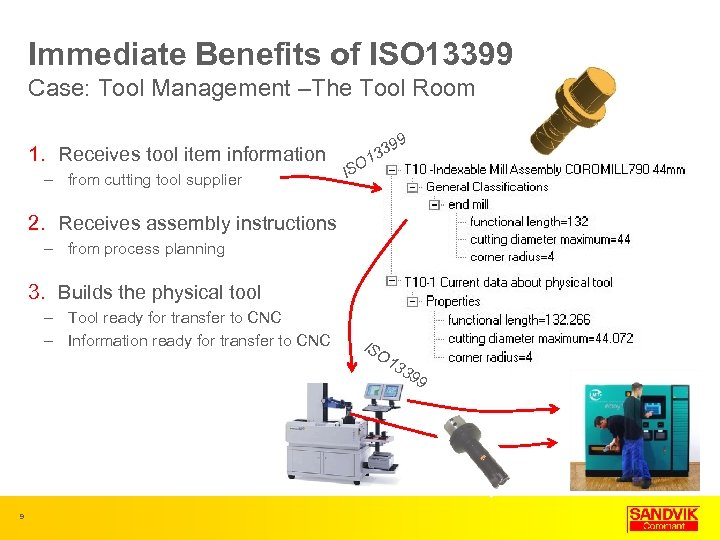 Immediate Benefits of ISO13399
Case: Tool Management –The Tool Room

1. Receives tool item information
– from cutting tool supplier

2. Receives assembly instructions
– from process planning

3. Builds the physical tool
– Tool ready for transfer to CNC
– Information ready for transfer to CNC

ISO13399

T10 -Indexable Mill Assembly COROMILL790 44mm
General Classifications
end mill
functional length=132
cutting diameter maximum=44
corner radius=4

T10-1 Current data about physical tool
Properties
functional length=132.266
cutting diameter maximum=44.072
corner radius=4

ISO13399

9

SANDVIK
Coromant